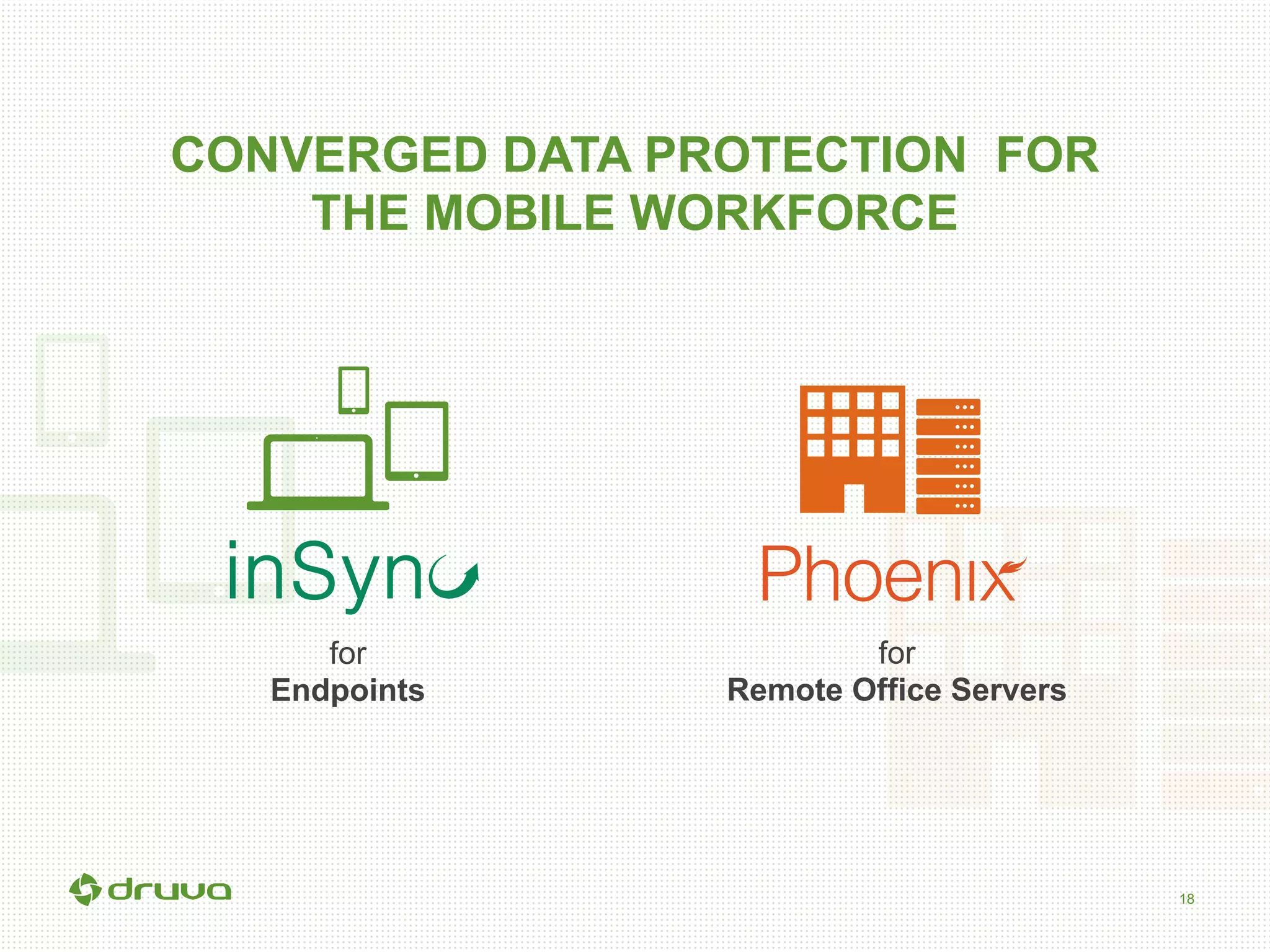 CONVERGED DATA PROTECTION FOR THE MOBILE WORKFORCE

inSync

for
Endpoints

Phoenix

for
Remote Office Servers

druva

18